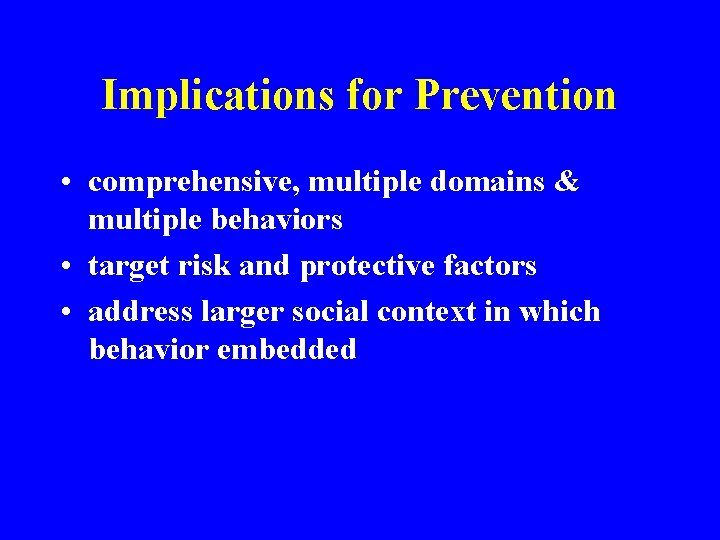 Implications for Prevention

• comprehensive, multiple domains & multiple behaviors
• target risk and protective factors
• address larger social context in which behavior embedded